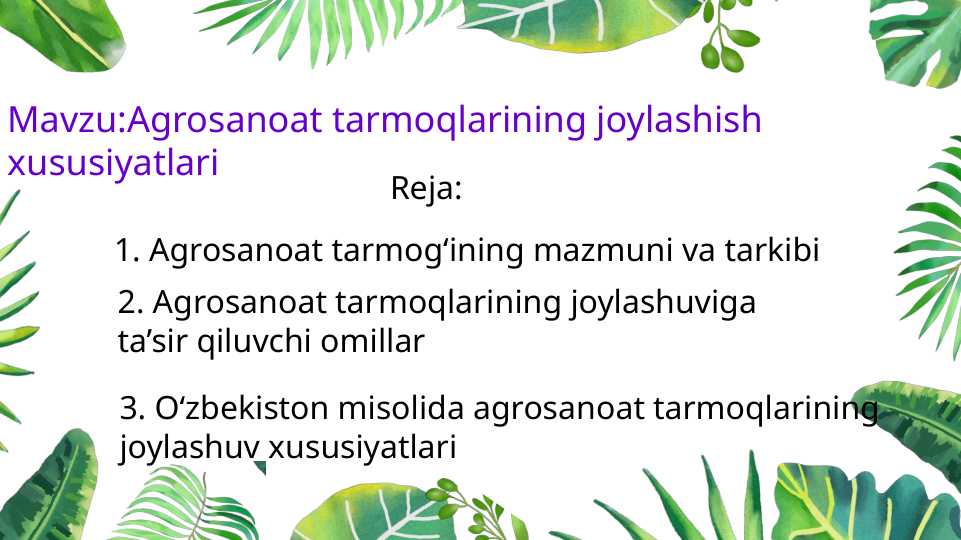 Mavzu:Agrosanoat tarmoqlarining joylashish xususiyatlari

Reja:

1. Agrosanoat tarmog‘ining mazmuni va tarkibi

2. Agrosanoat tarmoqlarining joylashuviga ta’sir qiluvchi omillar

3. O‘zbekiston misolida agrosanoat tarmoqlarining joylashuv xususiyatlari